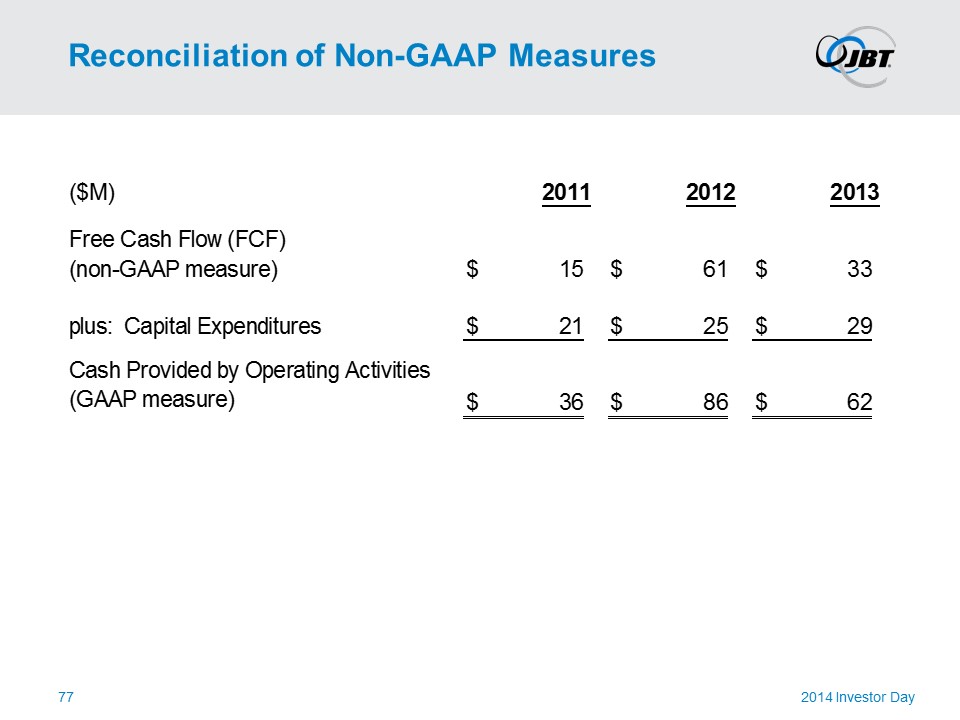 Reconciliation of Non-GAAP Measures

JBT

| (\$M) | 2011 | 2012 | 2013 |
|---|---|---|---|
| Free Cash Flow (FCF) (non-GAAP measure) | \$ 15 | \$ 61 | \$ 33 |
| plus: Capital Expenditures | \$ 21 | \$ 25 | \$ 29 |
| Cash Provided by Operating Activities (GAAP measure) | \$ 36 | \$ 86 | \$ 62 |

77

2014 Investor Day